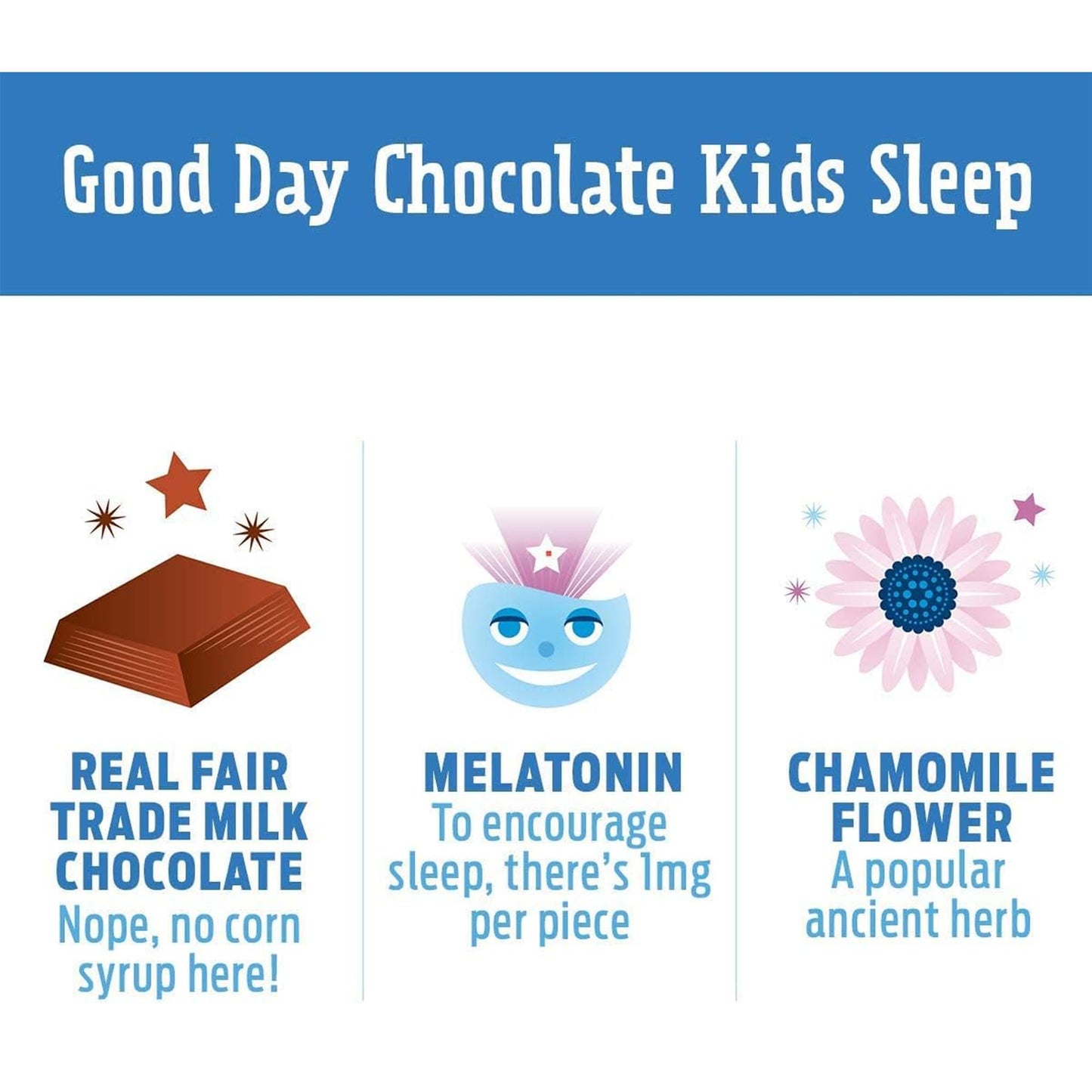 Good Day Chocolate Kids Sleep

REAL FAIR TRADE MILK CHOCOLATE
Nope, no corn syrup here!

MELATONIN
To encourage sleep, there's 1mg per piece

CHAMOMILE FLOWER
A popular ancient herb